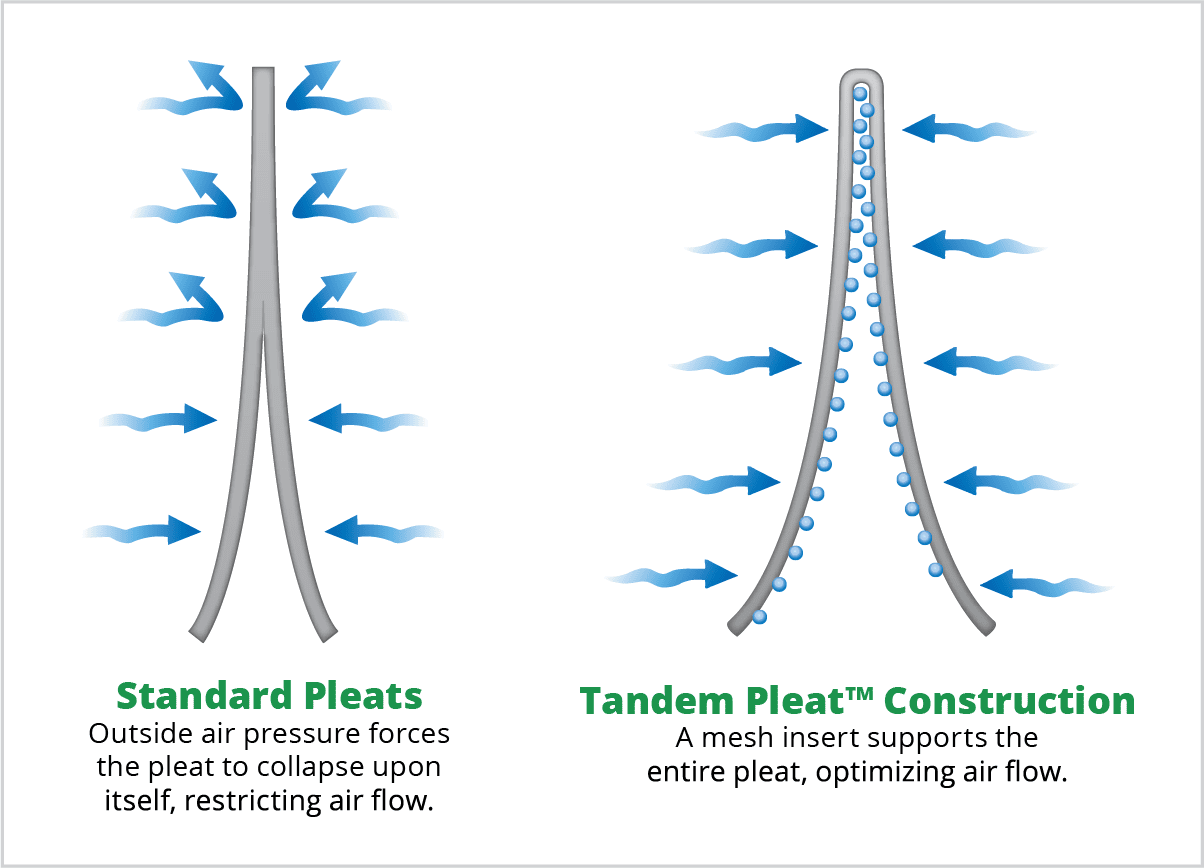 Standard Pleats
Outside air pressure forces the pleat to collapse upon itself, restricting air flow.

Tandem Pleat™ Construction
A mesh insert supports the entire pleat, optimizing air flow.